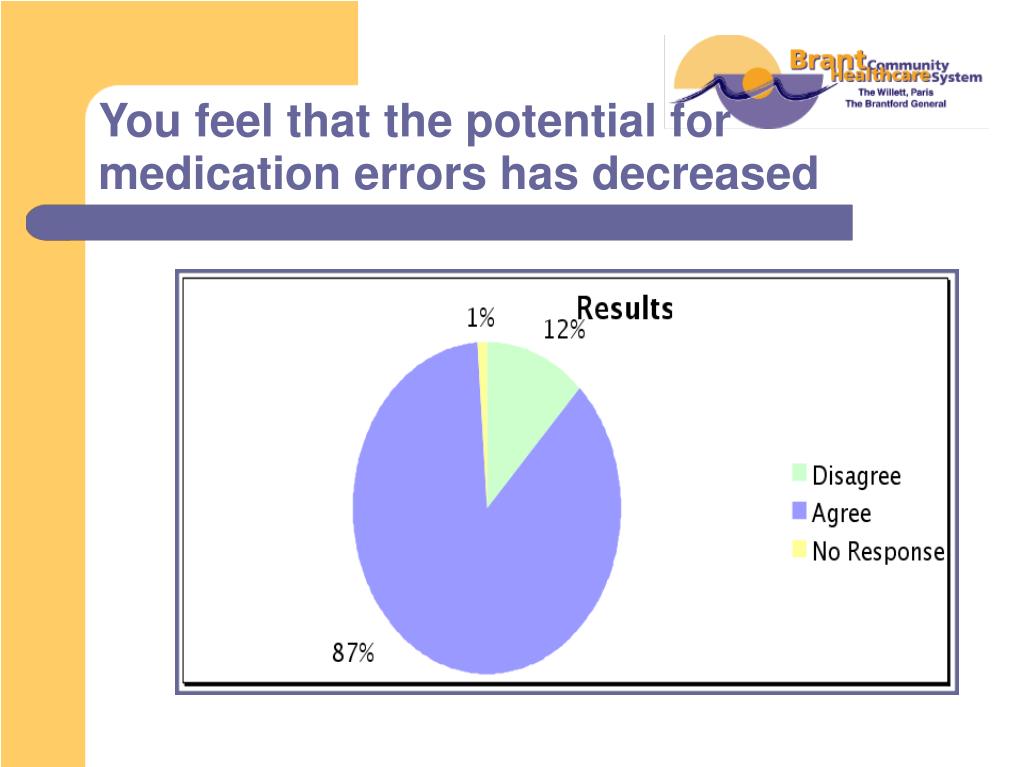 Brant Community Healthcare System
The Willett, Paris
The Brantford General

You feel that the potential for medication errors has decreased

Results

1%

12%

87%

Disagree
Agree
No Response